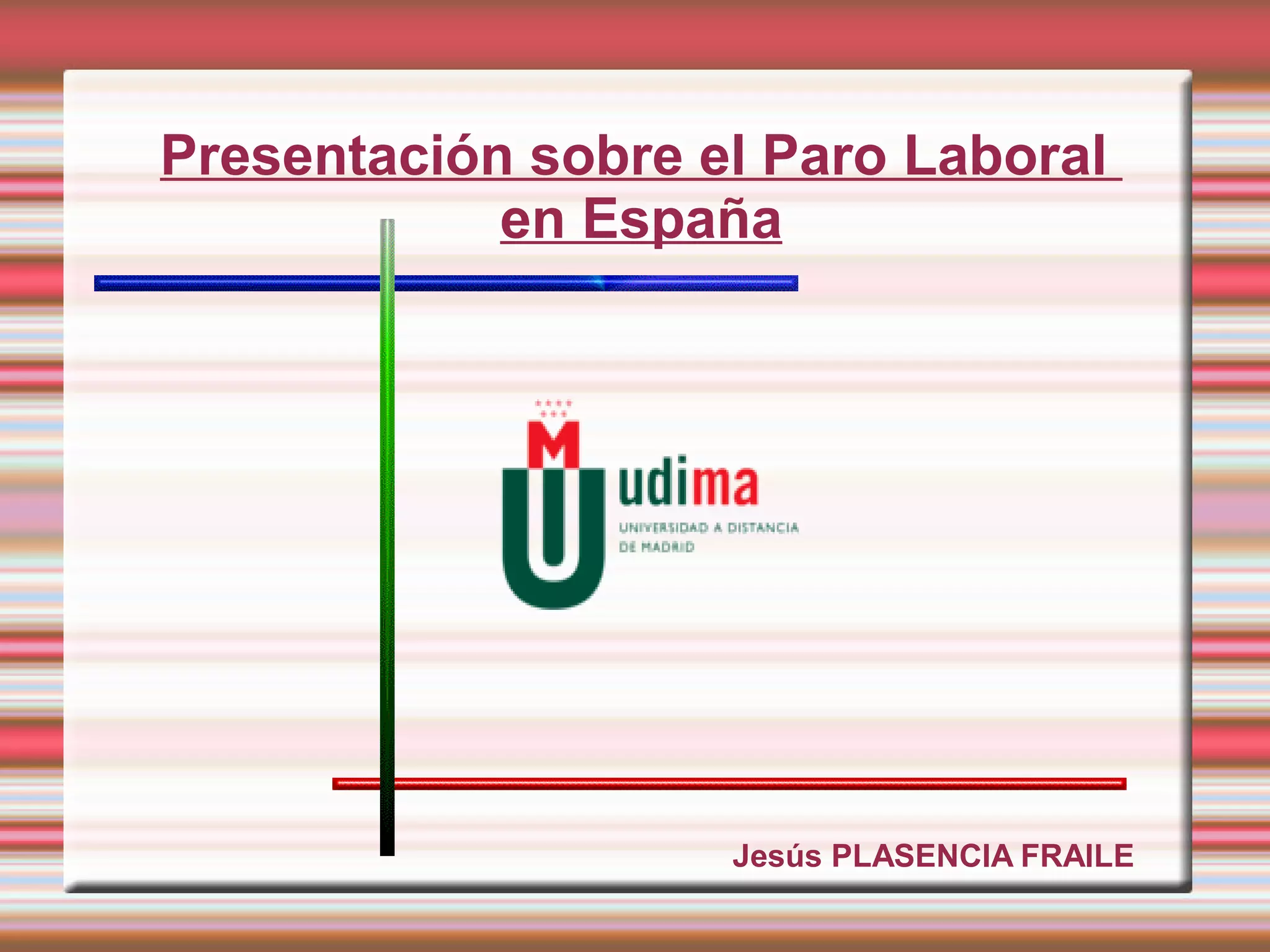 Presentación sobre el Paro Laboral en España

M
U udima
UNIVERSIDAD A DISTANCIA DE MADRID

Jesús PLASENCIA FRAILE